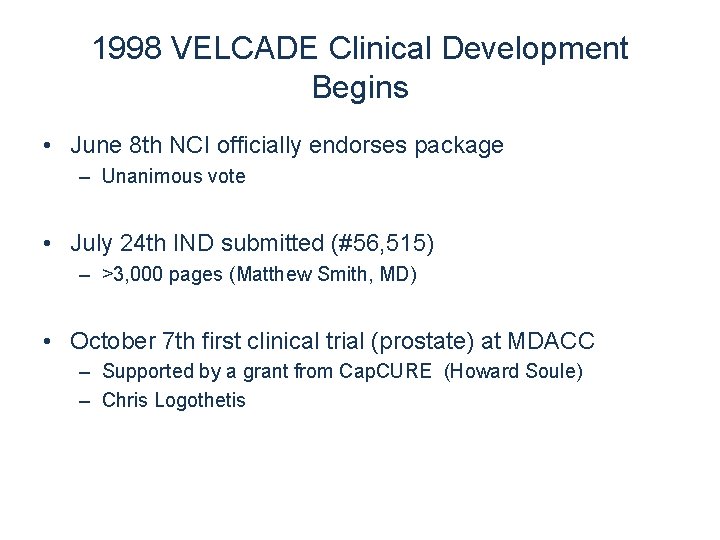 1998 VELCADE Clinical Development Begins

• June 8th NCI officially endorses package
– Unanimous vote

• July 24th IND submitted (#56,515)
– >3,000 pages (Matthew Smith, MD)

• October 7th first clinical trial (prostate) at MDACC
– Supported by a grant from CapCURE (Howard Soule)
– Chris Logothetis